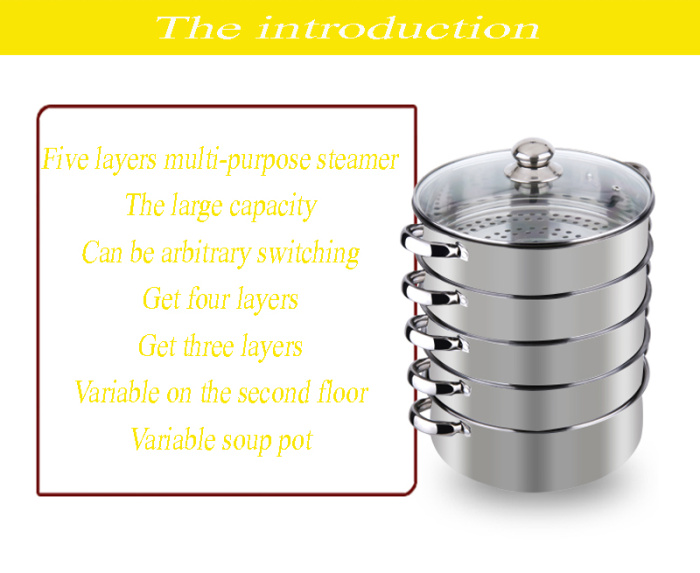 The introduction

Five layers multi-purpose steamer
The large capacity
Can be arbitrary switching
Get four layers
Get three layers
Variable on the second floor
Variable soup pot